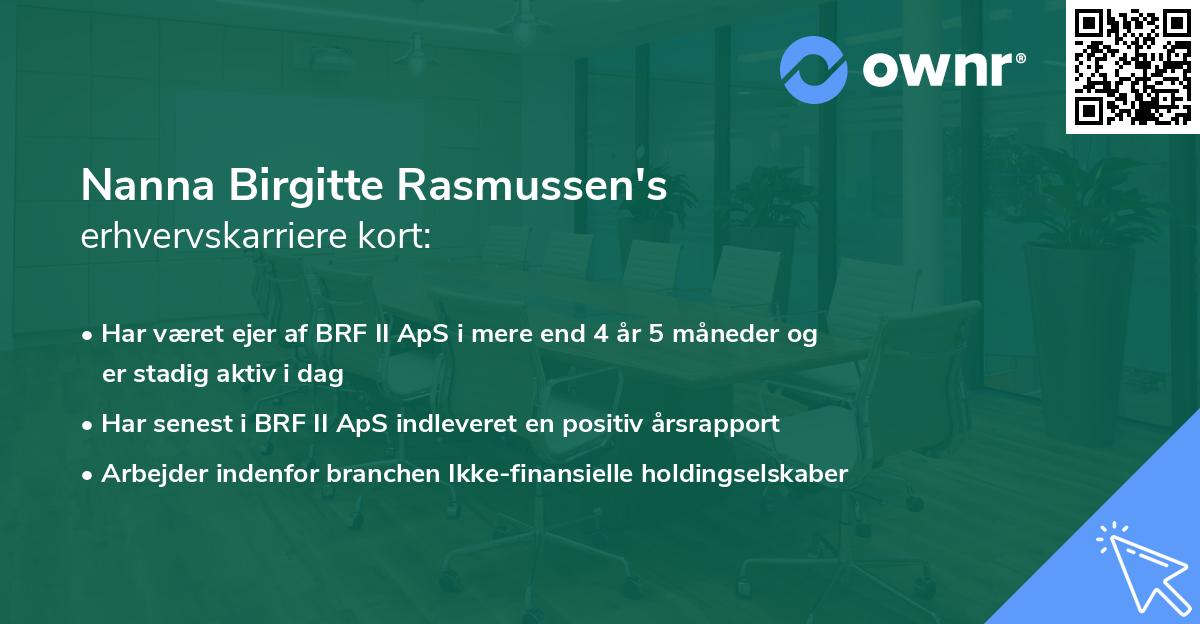 ownr®

Nanna Birgitte Rasmussen's
erhvervskarriere kort:

• Har været ejer af BRF II ApS i mere end 4 år 5 måneder og er stadig aktiv i dag
• Har senest i BRF II ApS indleveret en positiv årsrapport
• Arbejder indenfor branchen Ikke-finansielle holdingselskaber